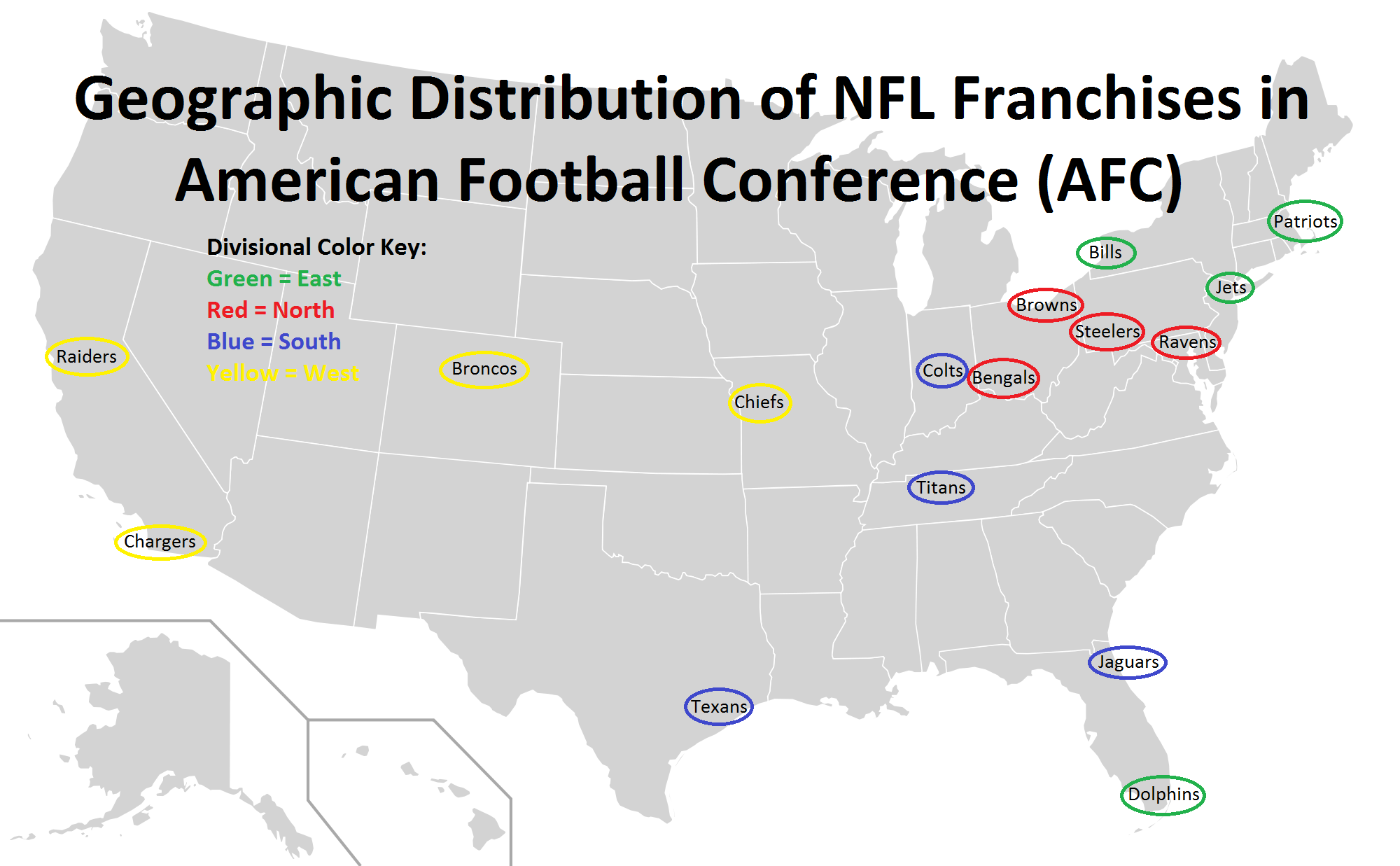 Geographic Distribution of NFL Franchises in American Football Conference (AFC)

Divisional Color Key:
Green = East
Red = North
Blue = South
Yellow = West

Patriots
Bills
Jets
Browns
Steelers
Ravens
Raiders
Broncos
Colts
Bengals
Chiefs
Titans
Chargers
Jaguars
Texans
Dolphins